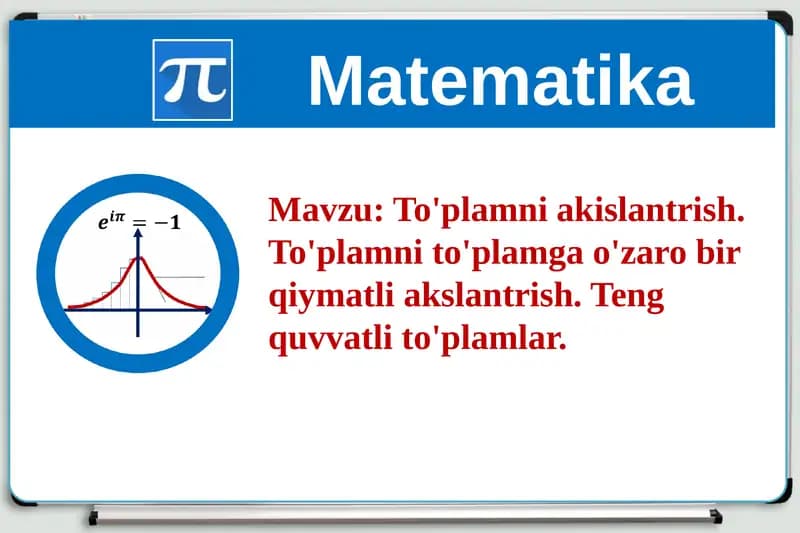 $\pi$ Matematika

$e^{i\pi} = -1$

Mavzu: To'plamni akislantrish. To'plamni to'plamga o'zaro bir qiymatli akslantrish. Teng quvvatli to'plamlar.